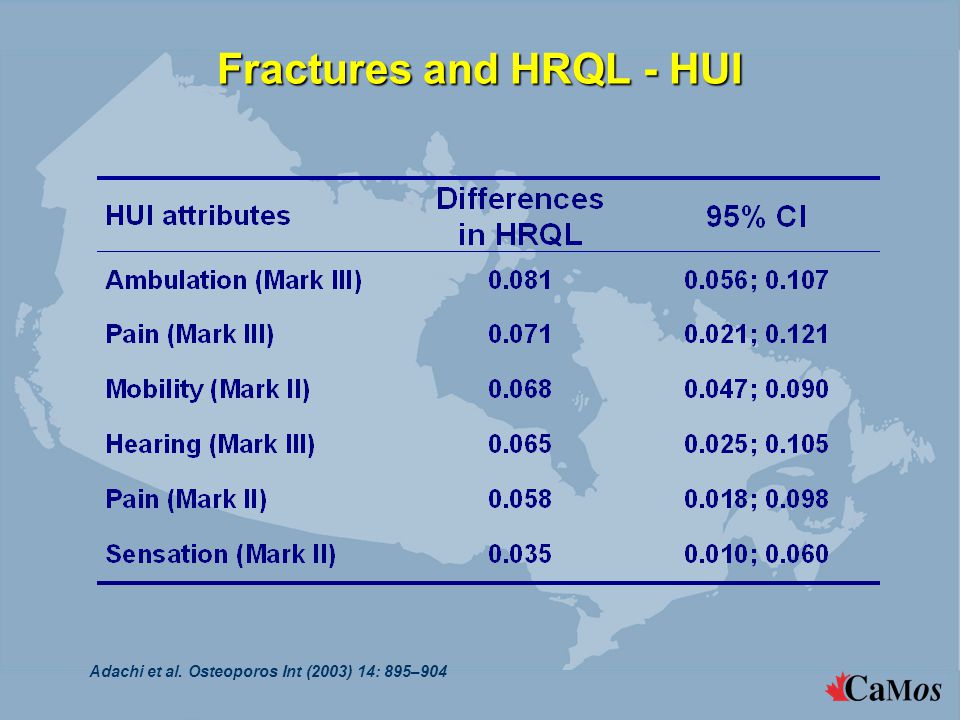 Fractures and HRQL - HUI

| HUI attributes | Differences in HRQL | 95% CI |
|---|---|---|
| Ambulation (Mark III) | 0.081 | 0.056; 0.107 |
| Pain (Mark III) | 0.071 | 0.021; 0.121 |
| Mobility (Mark II) | 0.068 | 0.047; 0.090 |
| Hearing (Mark III) | 0.065 | 0.025; 0.105 |
| Pain (Mark II) | 0.058 | 0.018; 0.098 |
| Sensation (Mark II) | 0.035 | 0.010; 0.060 |

Adachi et al. Osteoporos Int (2003) 14: 895–904

CaMos